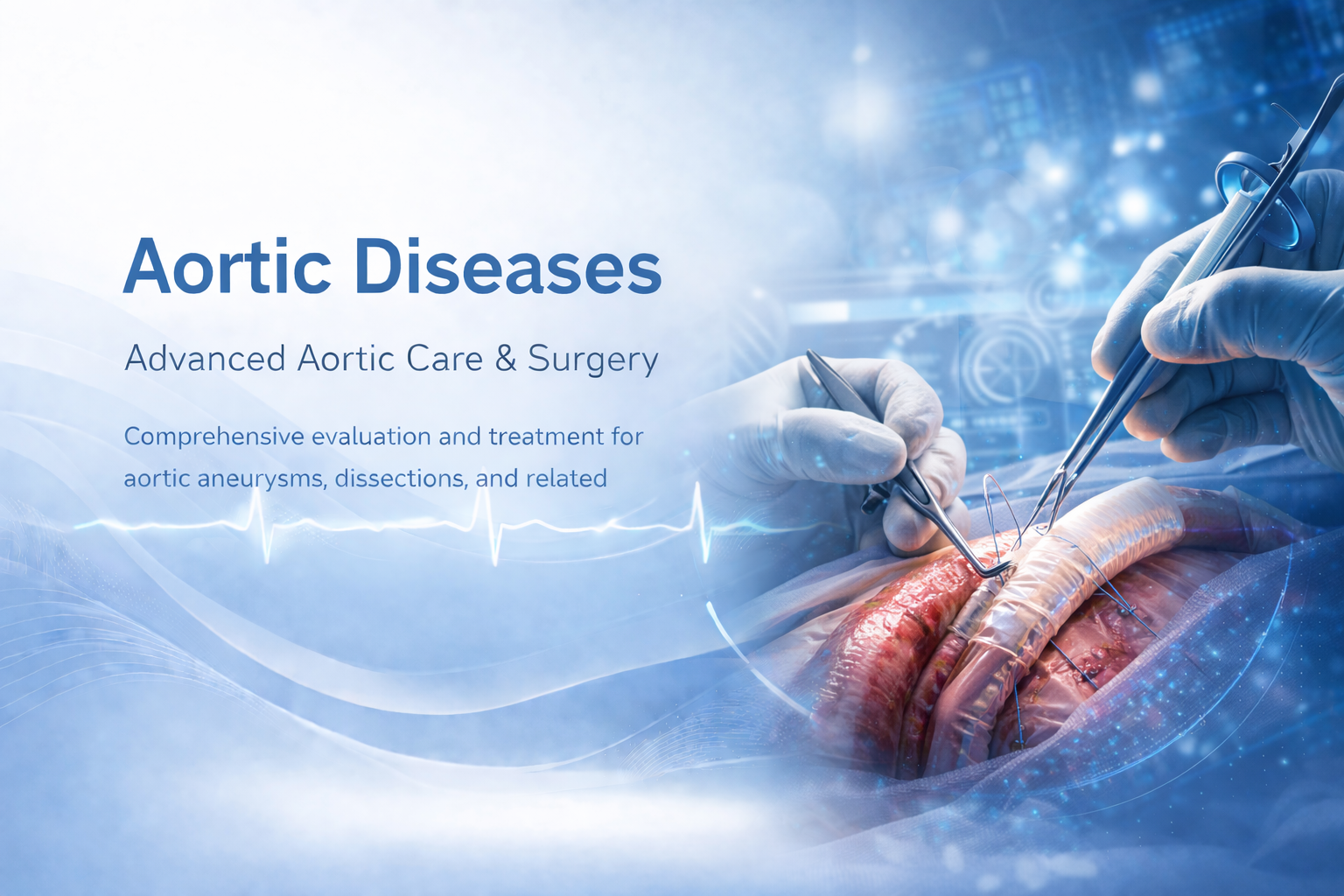 Aortic Diseases

Advanced Aortic Care & Surgery

Comprehensive evaluation and treatment for aortic aneurysms, dissections, and related